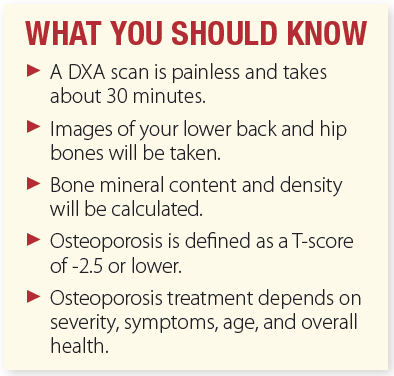 WHAT YOU SHOULD KNOW

► A DXA scan is painless and takes about 30 minutes.

► Images of your lower back and hip bones will be taken.

► Bone mineral content and density will be calculated.

► Osteoporosis is defined as a T-score of -2.5 or lower.

► Osteoporosis treatment depends on severity, symptoms, age, and overall health.